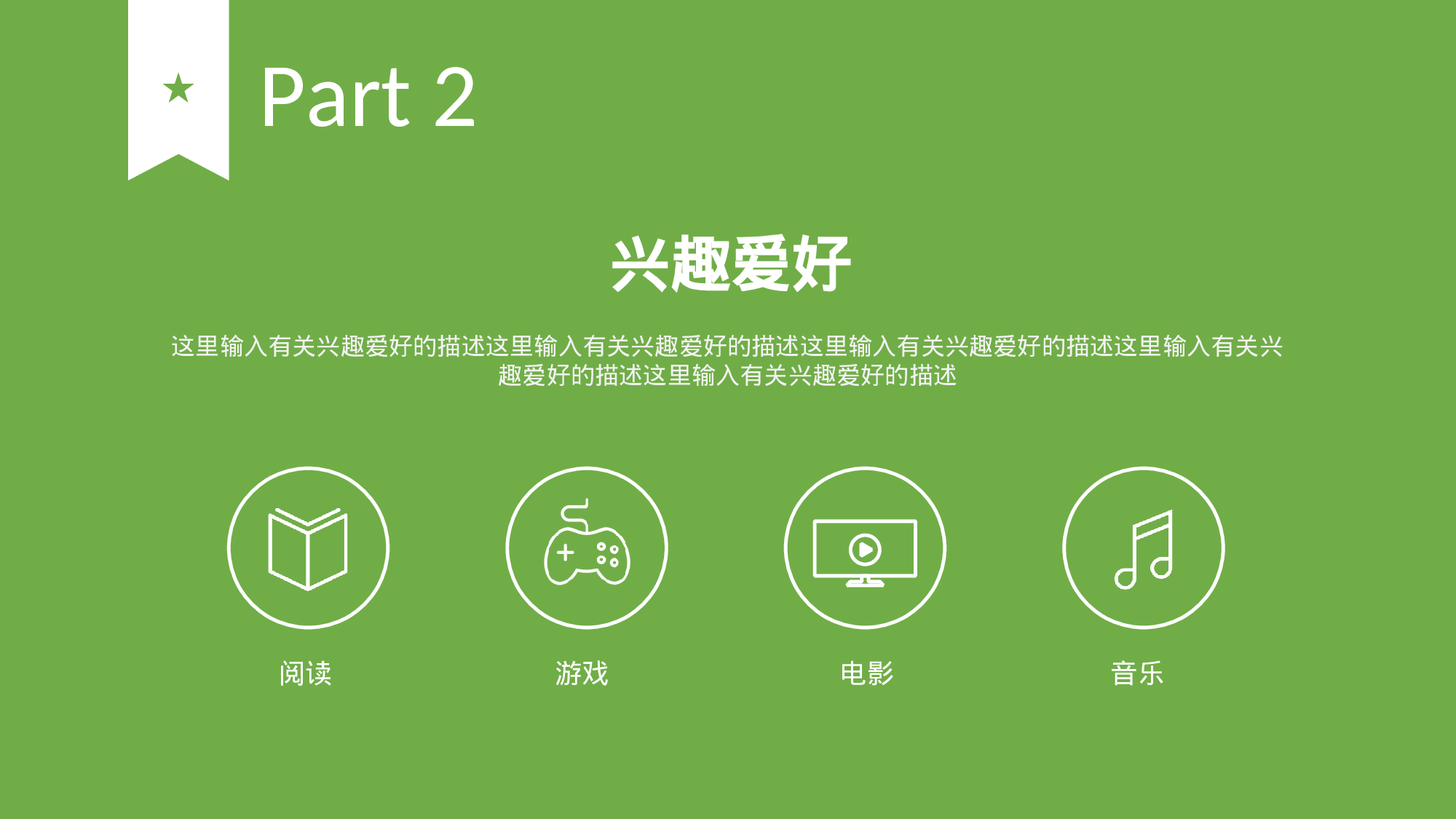 Part 2

兴趣爱好

这里输入有关兴趣爱好的描述这里输入有关兴趣爱好的描述这里输入有关兴趣爱好的描述这里输入有关兴趣爱好的描述这里输入有关兴趣爱好的描述

阅读

游戏

电影

音乐